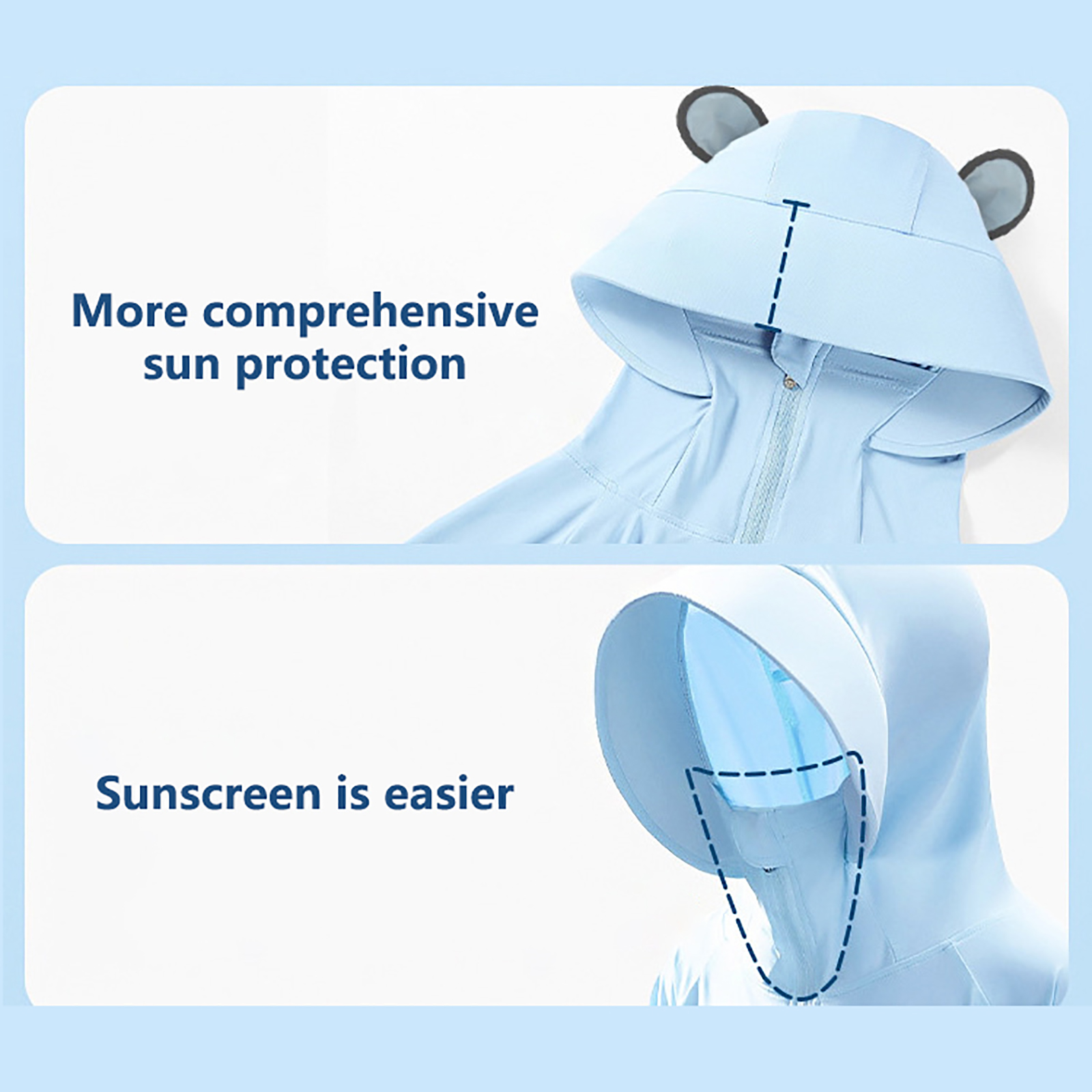 More comprehensive sun protection

Sunscreen is easier